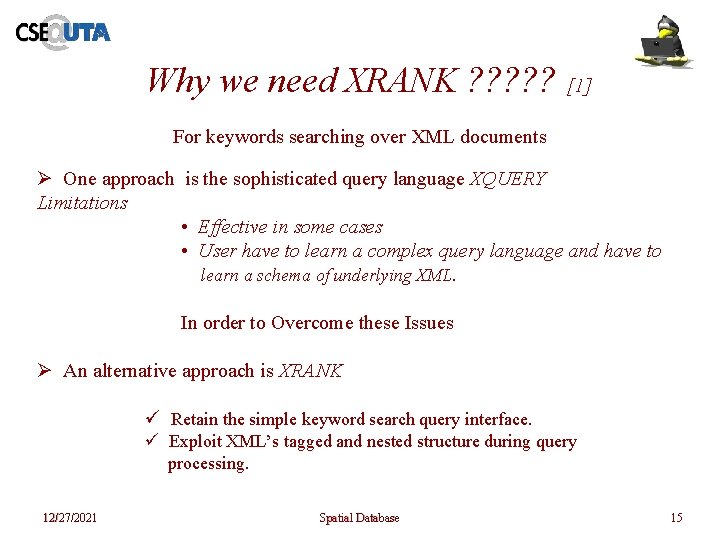 CSE@UTA

Why we need XRANK ????? [1]

For keywords searching over XML documents

➢ One approach is the sophisticated query language XQUERY

Limitations

• Effective in some cases
• User have to learn a complex query language and have to learn a schema of underlying XML.

In order to Overcome these Issues

➢ An alternative approach is XRANK

✓ Retain the simple keyword search query interface.
✓ Exploit XML's tagged and nested structure during query processing.

12/27/2021

Spatial Database

15